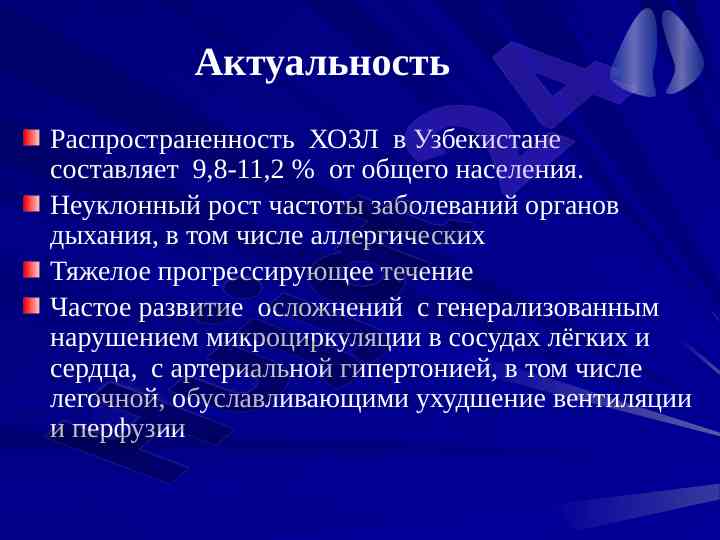 Актуальность

Распространенность ХОЗЛ в Узбекистане составляет 9,8-11,2 % от общего населения.

Неуклонный рост частоты заболеваний органов дыхания, в том числе аллергических

Тяжелое прогрессирующее течение

Частое развитие осложнений с генерализованным нарушением микроциркуляции в сосудах лёгких и сердца, с артериальной гипертонией, в том числе легочной, обуславливающими ухудшение вентиляции и перфузии